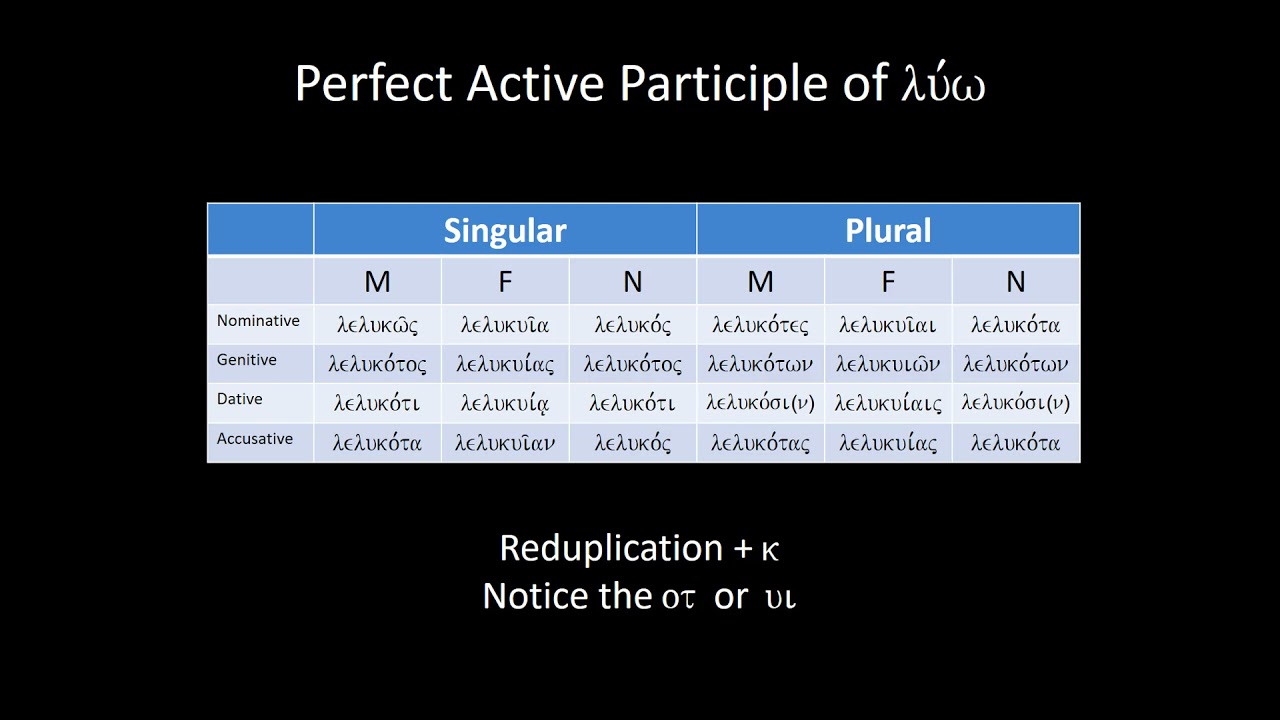 Perfect Active Participle of λύω

| | Singular | | | Plural | | |
|---|---|---|---|---|---|---|
| | M | F | N | M | F | N |
| Nominative | λελυκῶς | λελυκυῖα | λελυκός | λελυκότες | λελυκυῖαι | λελυκότα |
| Genitive | λελυκότος | λελυκυίας | λελυκότος | λελυκότων | λελυκυιῶν | λελυκότων |
| Dative | λελυκότι | λελυκυίᾳ | λελυκότι | λελυκόσι(ν) | λελυκυίαις | λελυκόσι(ν) |
| Accusative | λελυκότα | λελυκυῖαν | λελυκός | λελυκότας | λελυκυίας | λελυκότα |

Reduplication + κ
Notice the οτ or υι